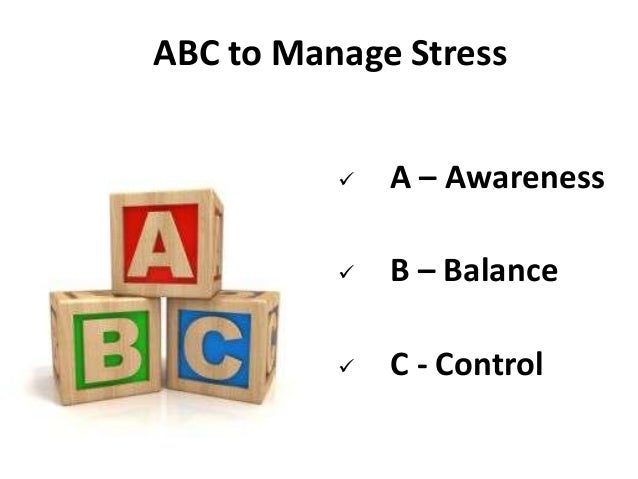 ABC to Manage Stress

A

B

C

✓ A – Awareness

✓ B – Balance

✓ C - Control